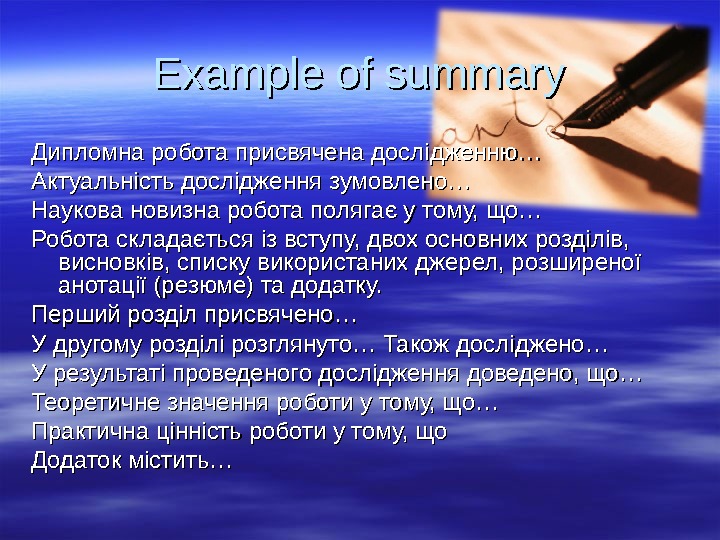 Example of summary

Дипломна робота присвячена дослідженню…

Актуальність дослідження зумовлено…

Наукова новизна робота полягає у тому, що…

Робота складається із вступу, двох основних розділів, висновків, списку використаних джерел, розширеної анотації (резюме) та додатку.

Перший розділ присвячено…

У другому розділі розглянуто… Також досліджено…

У результаті проведеного дослідження доведено, що…

Теоретичне значення роботи у тому, що…

Практична цінність роботи у тому, що

Додаток містить…